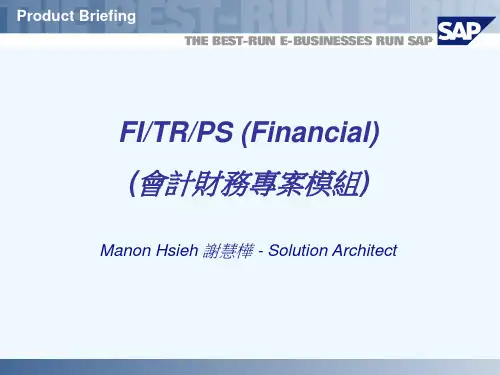 Product Briefing

THE BEST-RUN E-BUSINESSES RUN SAP

SAP

FI/TR/PS (Financial)

(會計財務專案模組)

Manon Hsieh 謝慧樺 - Solution Architect